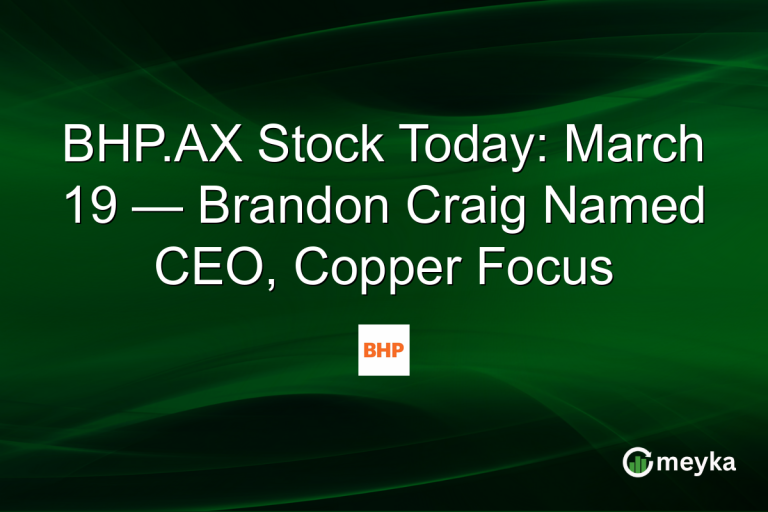 BHP.AX Stock Today: March 19 — Brandon Craig Named CEO, Copper Focus

BHP

meyka